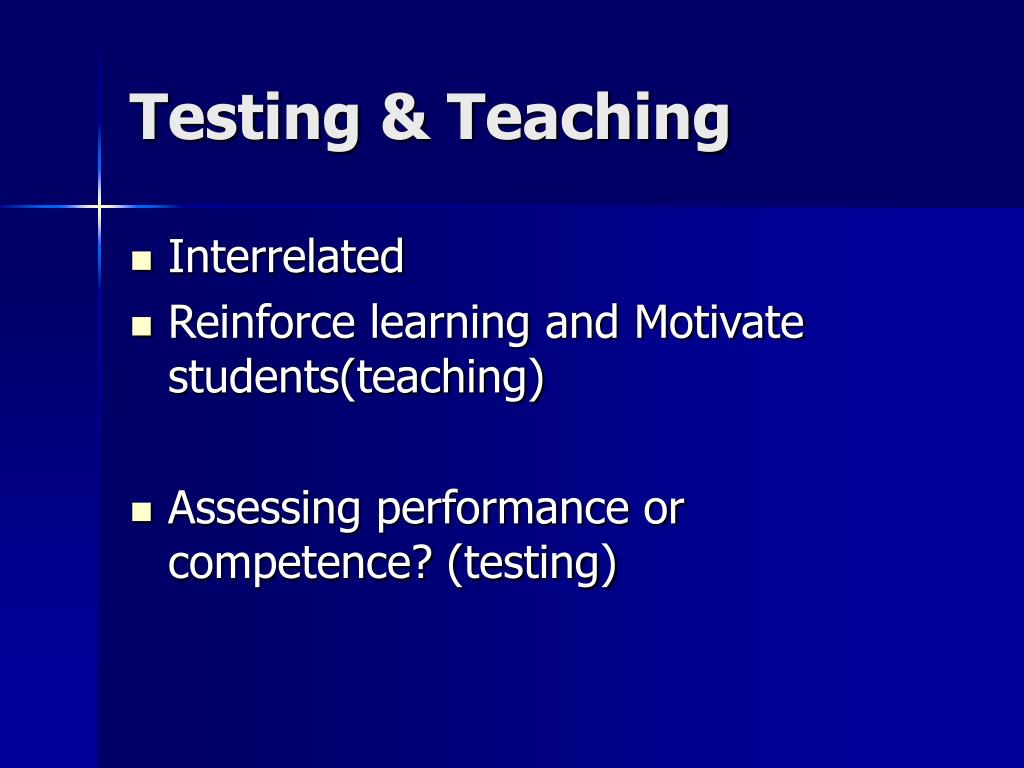 Testing & Teaching

- Interrelated
- Reinforce learning and Motivate students(teaching)

- Assessing performance or competence? (testing)